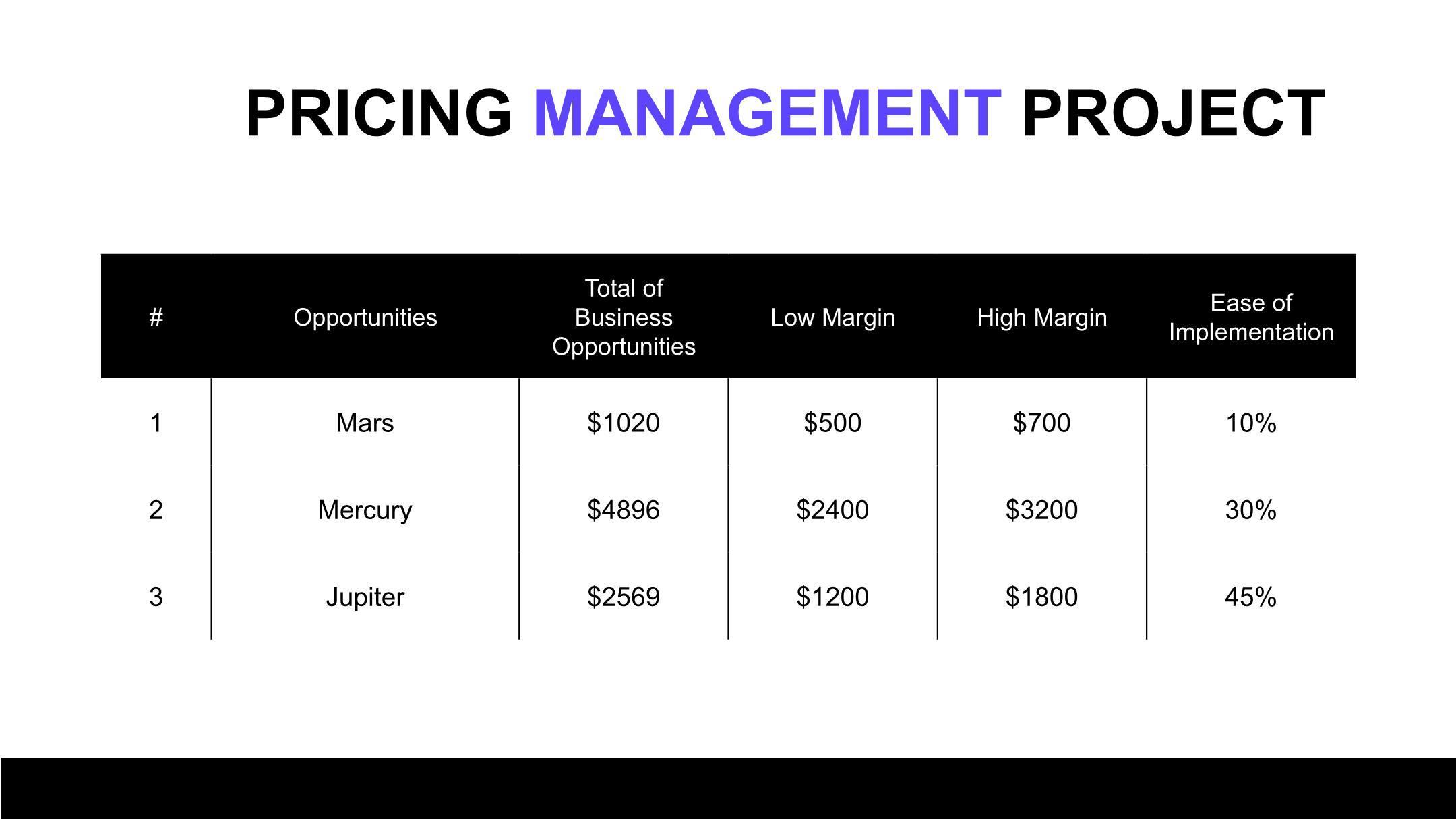 PRICING MANAGEMENT PROJECT

| # | Opportunities | Total of Business Opportunities | Low Margin | High Margin | Ease of Implementation |
|---|---|---|---|---|---|
| 1 | Mars | \$1020 | \$500 | \$700 | 10% |
| 2 | Mercury | \$4896 | \$2400 | \$3200 | 30% |
| 3 | Jupiter | \$2569 | \$1200 | \$1800 | 45% |